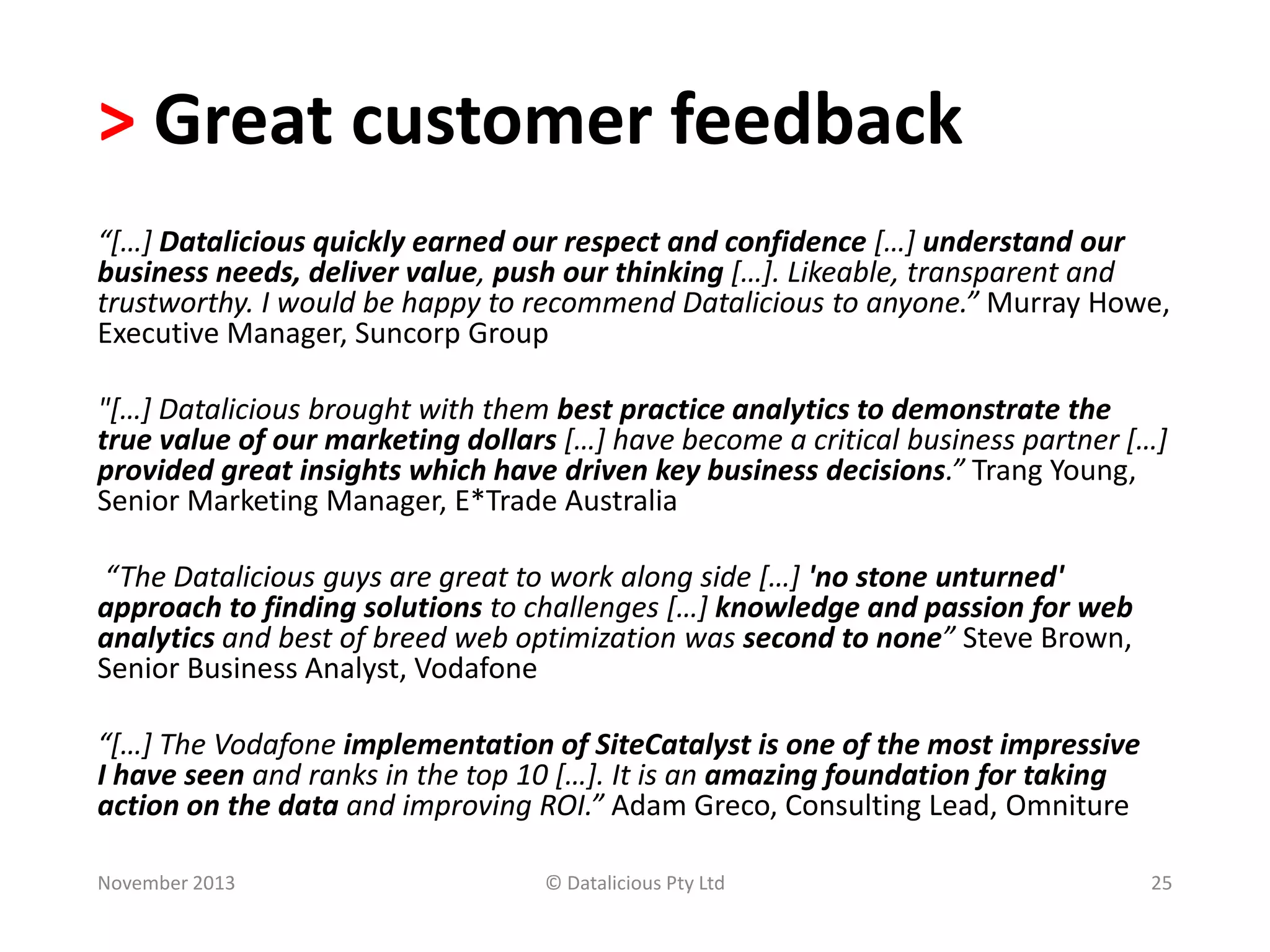 > Great customer feedback

“[…] Datalicious quickly earned our respect and confidence […] understand our business needs, deliver value, push our thinking […]. Likeable, transparent and trustworthy. I would be happy to recommend Datalicious to anyone.” Murray Howe, Executive Manager, Suncorp Group

"[…] Datalicious brought with them best practice analytics to demonstrate the true value of our marketing dollars […] have become a critical business partner […] provided great insights which have driven key business decisions.” Trang Young, Senior Marketing Manager, E*Trade Australia

“The Datalicious guys are great to work along side […] 'no stone unturned' approach to finding solutions to challenges […] knowledge and passion for web analytics and best of breed web optimization was second to none” Steve Brown, Senior Business Analyst, Vodafone

“[…] The Vodafone implementation of SiteCatalyst is one of the most impressive I have seen and ranks in the top 10 […]. It is an amazing foundation for taking action on the data and improving ROI.” Adam Greco, Consulting Lead, Omniture

November 2013

© Datalicious Pty Ltd

25